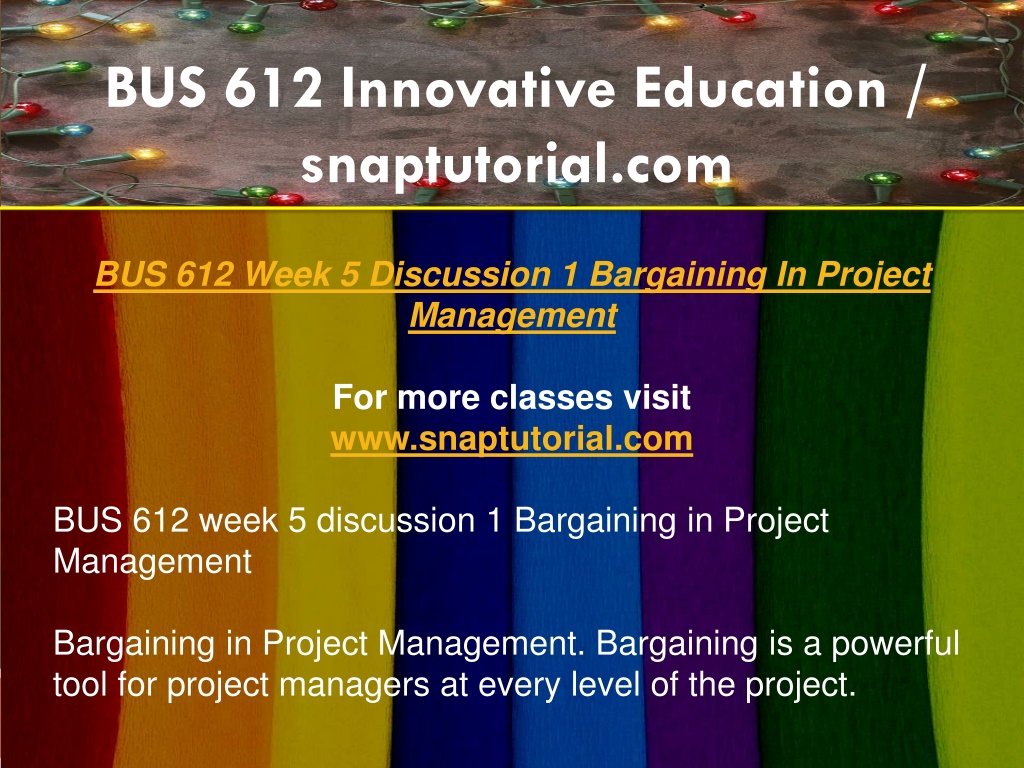 BUS 612 Innovative Education / snaptutorial.com

BUS 612 Week 5 Discussion 1 Bargaining In Project Management

For more classes visit
www.snaptutorial.com

BUS 612 week 5 discussion 1 Bargaining in Project Management

Bargaining in Project Management. Bargaining is a powerful tool for project managers at every level of the project.